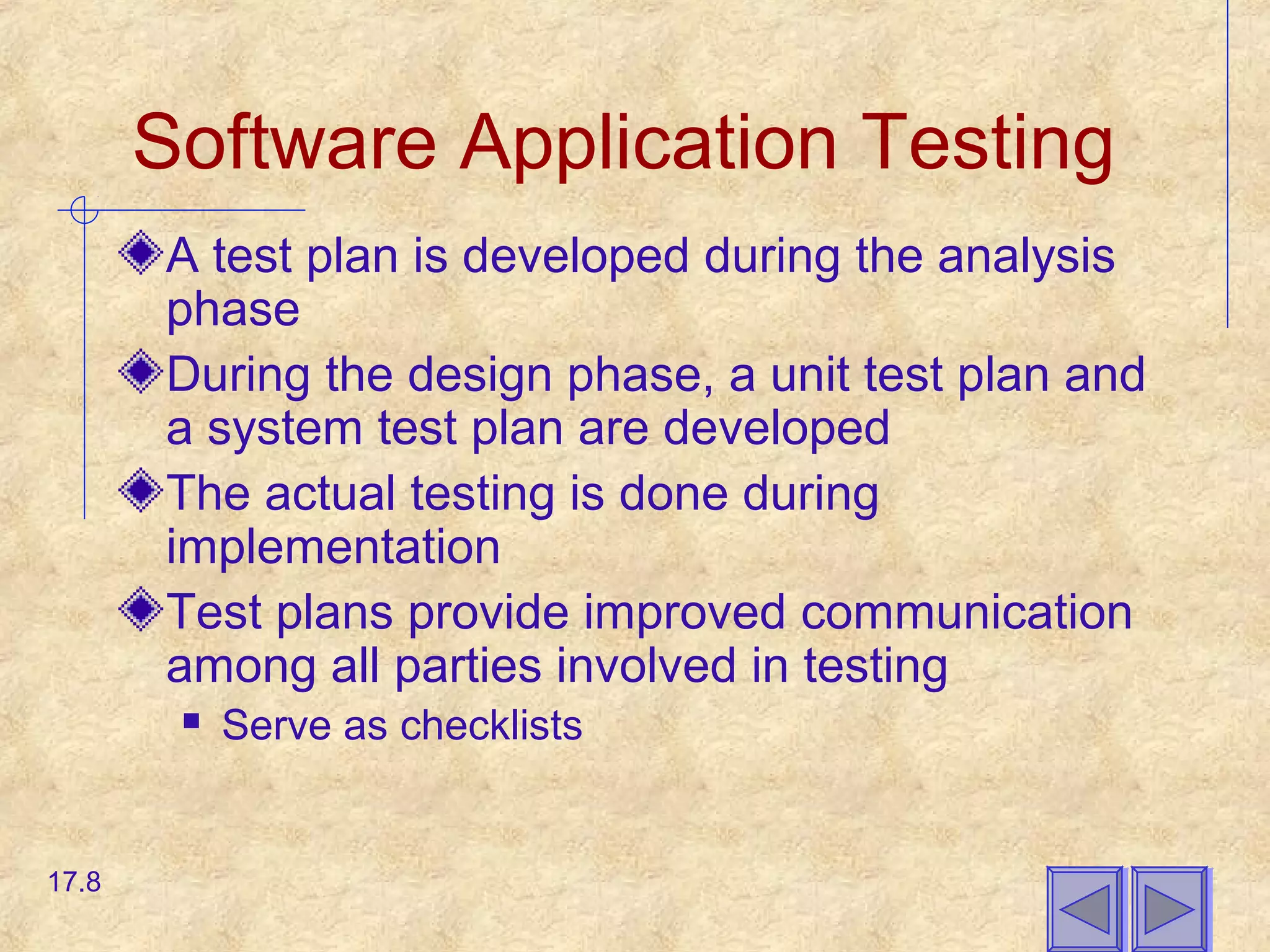 Software Application Testing

A test plan is developed during the analysis phase

During the design phase, a unit test plan and a system test plan are developed

The actual testing is done during implementation

Test plans provide improved communication among all parties involved in testing

Serve as checklists

17.8